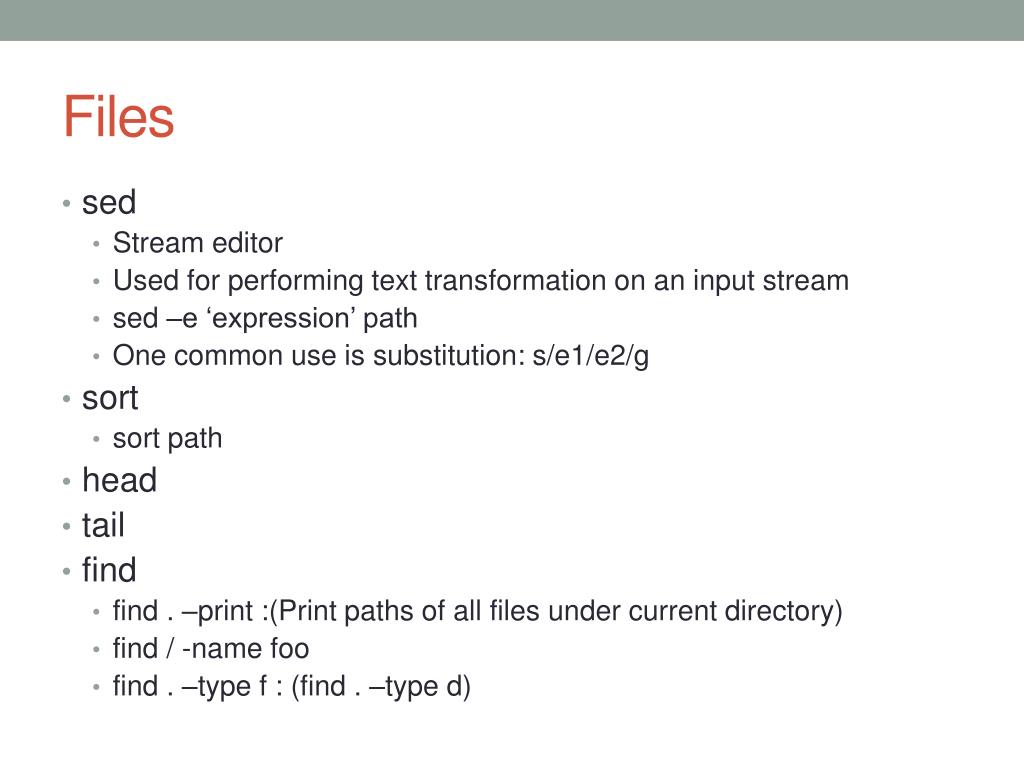 Files

• sed
  • Stream editor
  • Used for performing text transformation on an input stream
  • sed –e ‘expression’ path
  • One common use is substitution: s/e1/e2/g
• sort
  • sort path
• head
• tail
• find
  • find . –print :(Print paths of all files under current directory)
  • find / -name foo
  • find . –type f : (find . –type d)